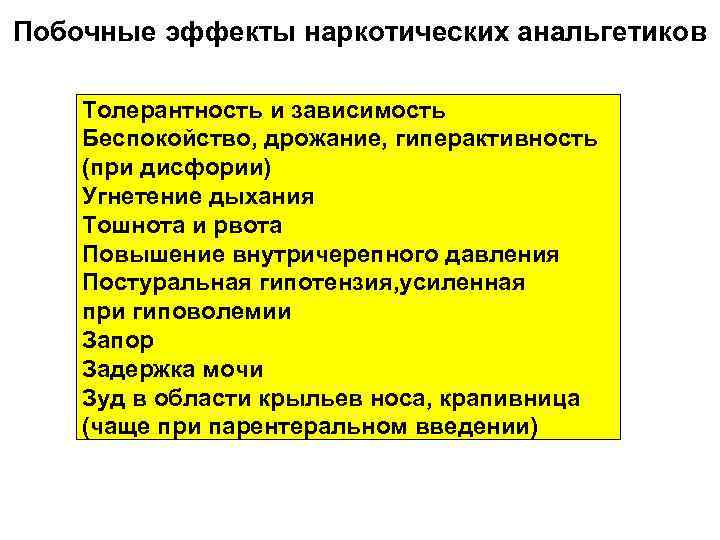 Побочные эффекты наркотических анальгетиков

Толерантность и зависимость
Беспокойство, дрожание, гиперактивность (при дисфории)
Угнетение дыхания
Тошнота и рвота
Повышение внутричерепного давления
Постуральная гипотензия,усиленная при гиповолемии
Запор
Задержка мочи
Зуд в области крыльев носа, крапивница (чаще при парентеральном введении)